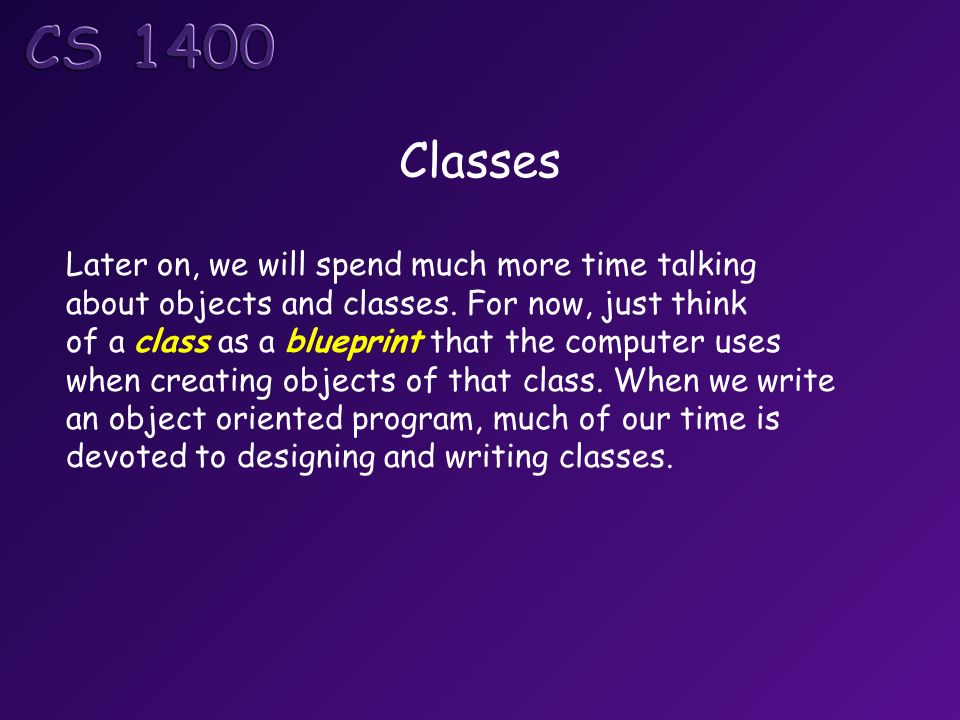 CS 1400

Classes

Later on, we will spend much more time talking about objects and classes. For now, just think of a class as a blueprint that the computer uses when creating objects of that class. When we write an object oriented program, much of our time is devoted to designing and writing classes.